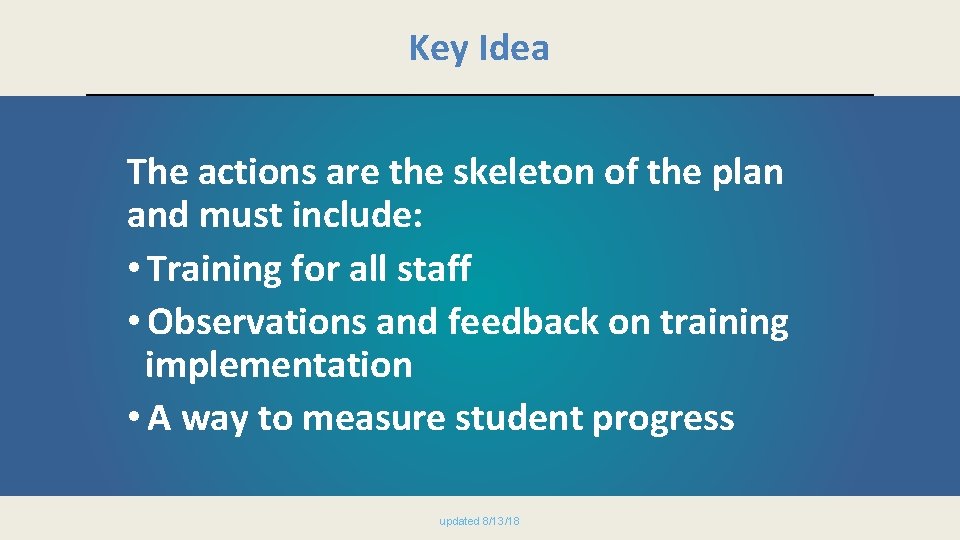 Key Idea

The actions are the skeleton of the plan and must include:

• Training for all staff

• Observations and feedback on training implementation

• A way to measure student progress

updated 8/13/18